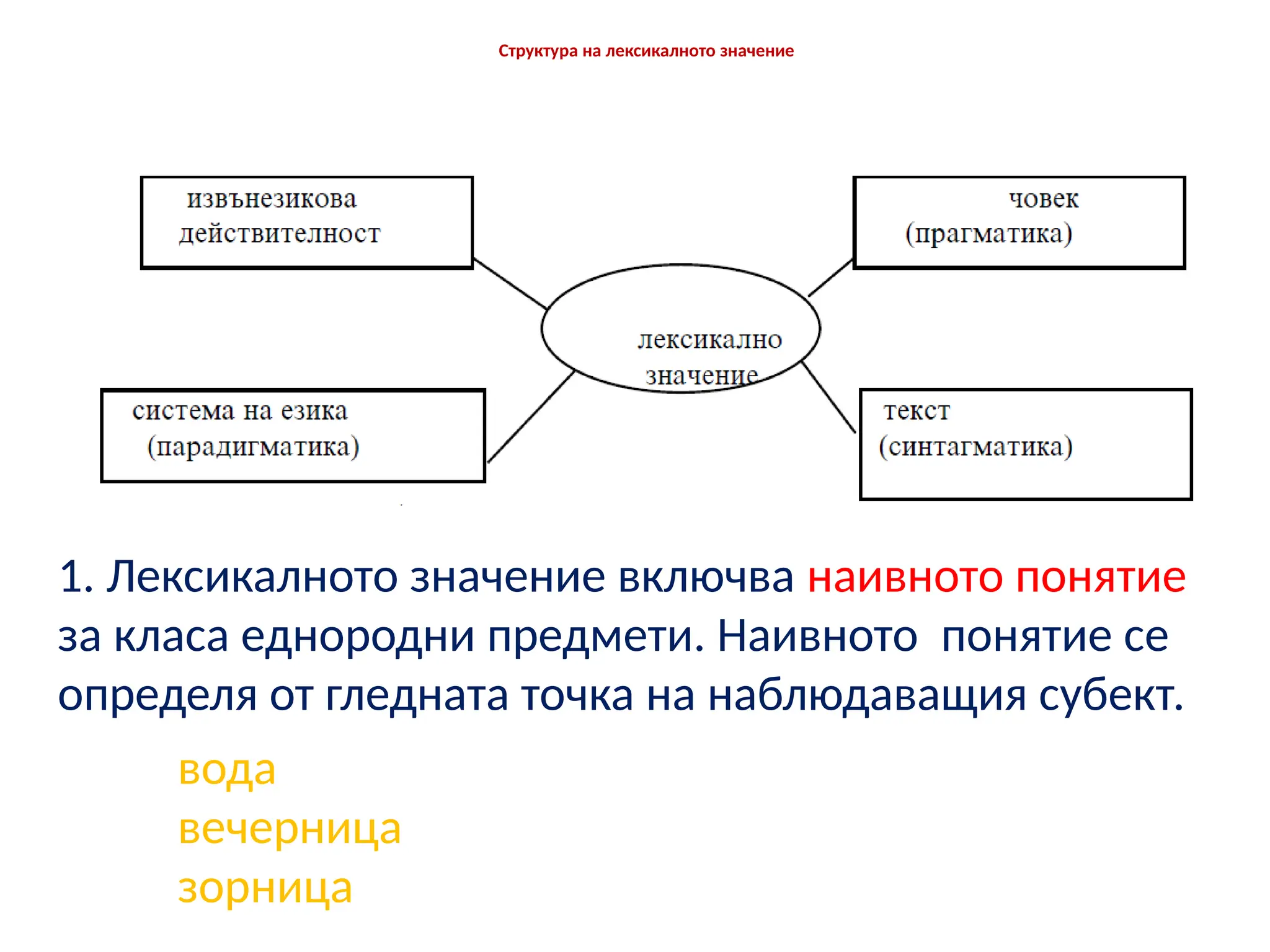 Структура на лексикалното значение

извънезикова действителност

човек (прагматика)

лексикално значение

система на езика (парадигматика)

текст (синтагматика)

1. Лексикалното значение включва наивното понятие за класа еднородни предмети. Наивното понятие се определя от гледната точка на наблюдаващия субект.

вода
вечерница
зорница